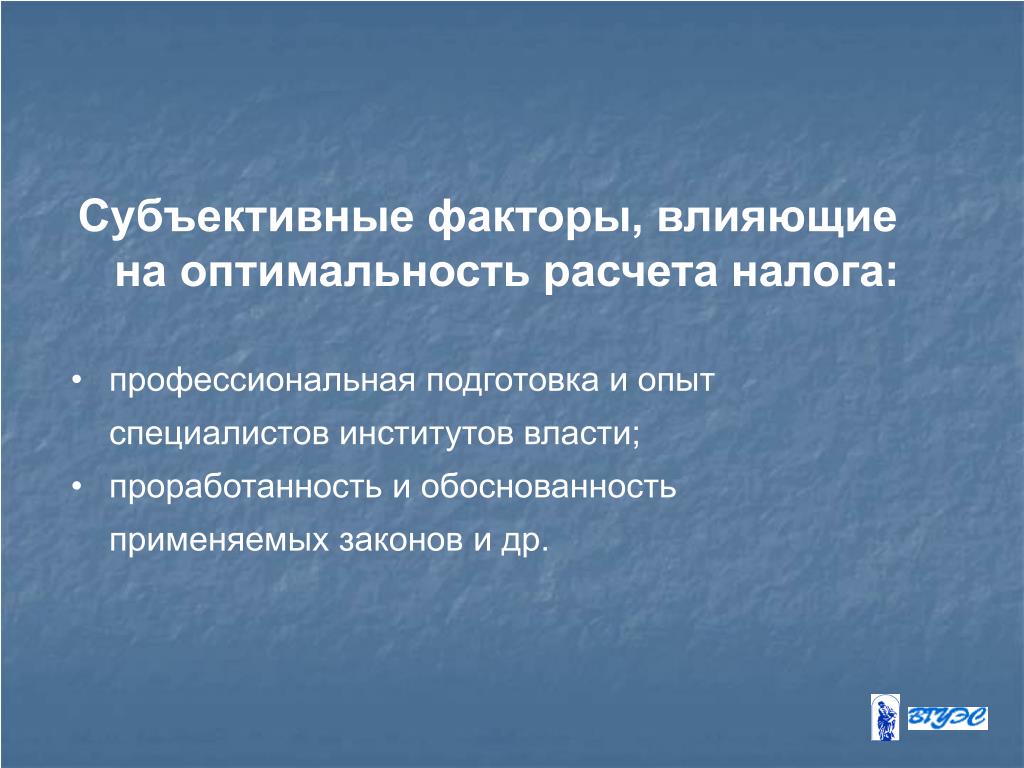 Субъективные факторы, влияющие на оптимальность расчета налога:

• профессиональная подготовка и опыт специалистов институтов власти;
• проработанность и обоснованность применяемых законов и др.

ВГУЭС